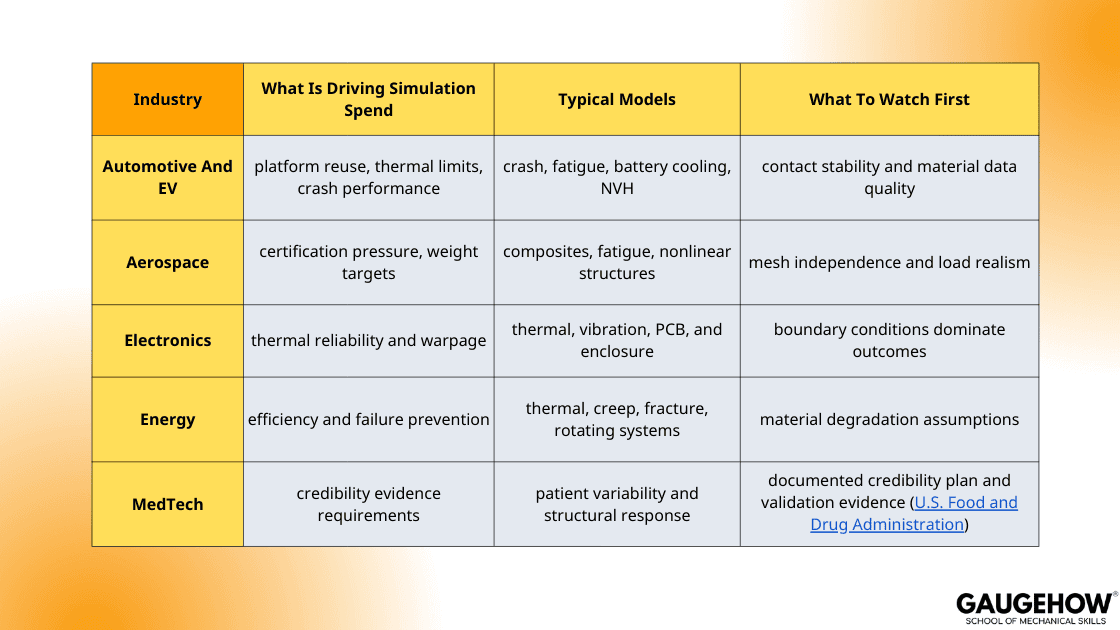 | Industry | What Is Driving Simulation Spend | Typical Models | What To Watch First |
|---|---|---|---|
| Automotive And EV | platform reuse, thermal limits, crash performance | crash, fatigue, battery cooling, NVH | contact stability and material data quality |
| Aerospace | certification pressure, weight targets | composites, fatigue, nonlinear structures | mesh independence and load realism |
| Electronics | thermal reliability and warpage | thermal, vibration, PCB, and enclosure | boundary conditions dominate outcomes |
| Energy | efficiency and failure prevention | thermal, creep, fracture, rotating systems | material degradation assumptions |
| MedTech | credibility evidence requirements | patient variability and structural response | documented credibility plan and validation evidence (U.S. Food and Drug Administration) |

GAUGEHOW®
SCHOOL OF MECHANICAL SKILLS